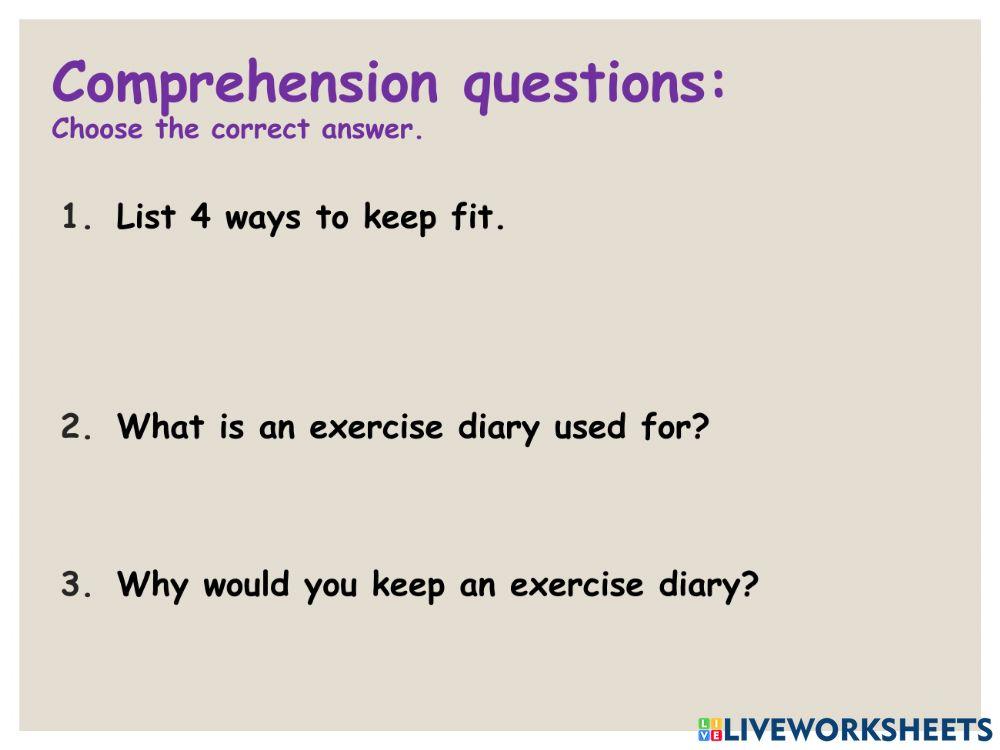 Comprehension questions:
Choose the correct answer.

1. List 4 ways to keep fit.

2. What is an exercise diary used for?

3. Why would you keep an exercise diary?

LIVEWORKSHEETS